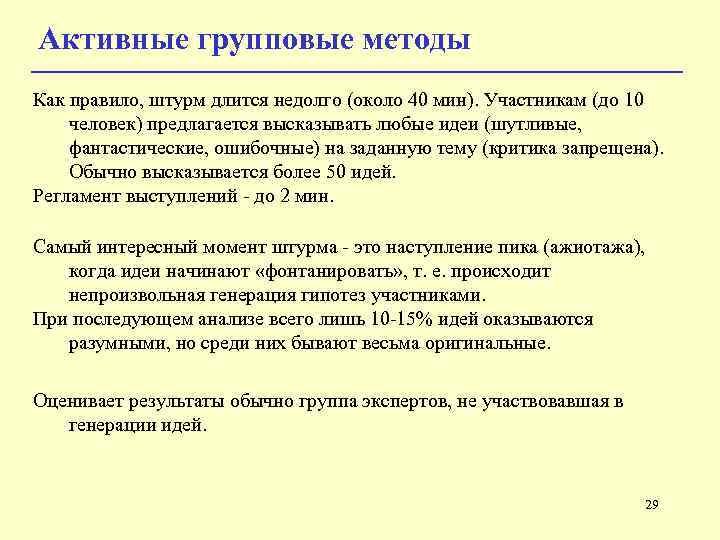 Активные групповые методы

Как правило, штурм длится недолго (около 40 мин). Участникам (до 10 человек) предлагается высказывать любые идеи (шутливые, фантастические, ошибочные) на заданную тему (критика запрещена). Обычно высказывается более 50 идей.

Регламент выступлений - до 2 мин.

Самый интересный момент штурма - это наступление пика (ажиотажа), когда идеи начинают «фонтанировать», т. е. происходит непроизвольная генерация гипотез участниками.

При последующем анализе всего лишь 10-15% идей оказываются разумными, но среди них бывают весьма оригинальные.

Оценивает результаты обычно группа экспертов, не участвовавшая в генерации идей.

29